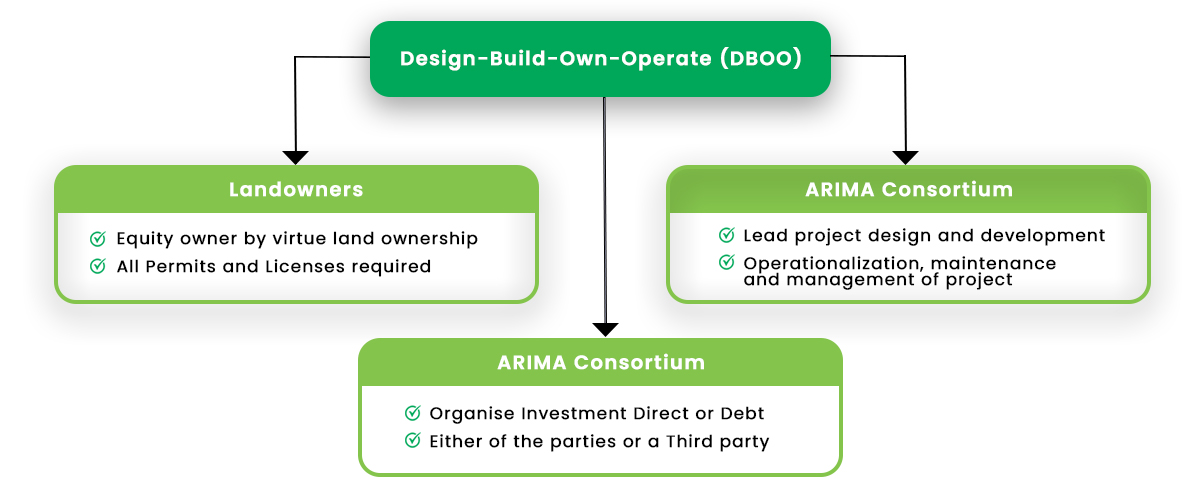 Design-Build-Own-Operate (DBOO)

Landowners

Equity owner by virtue land ownership
All Permits and Licenses required

ARIMA Consortium

Lead project design and development
Operationalization, maintenance and management of project

ARIMA Consortium

Organise Investment Direct or Debt
Either of the parties or a Third party